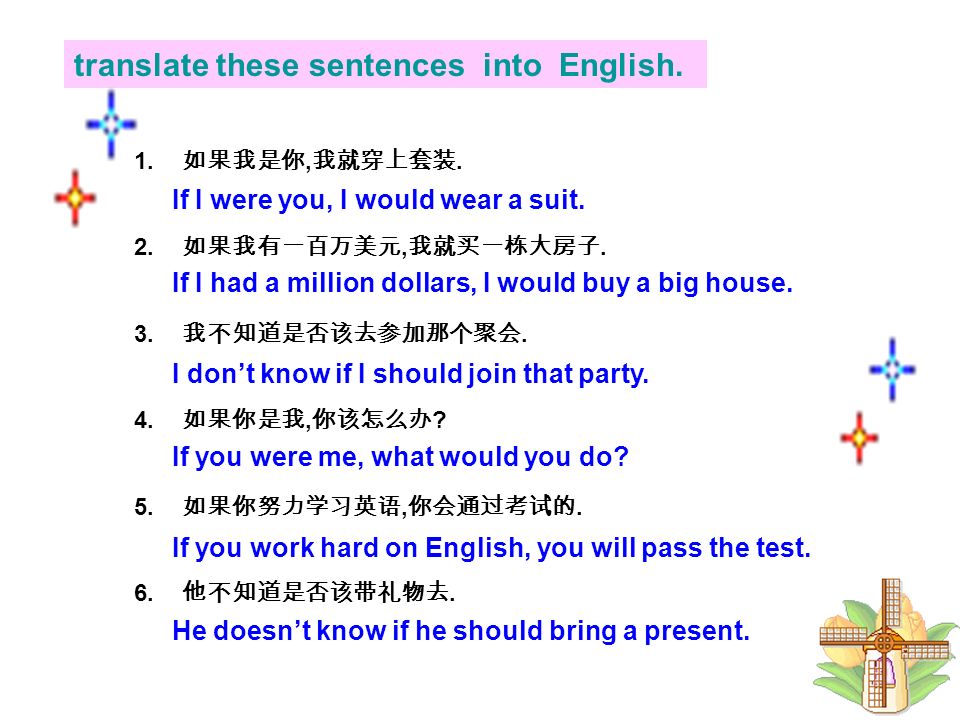 translate these sentences into English.

1. 如果我是你,我就穿上套装.
If I were you, I would wear a suit.

2. 如果我有一百万美元,我就买一栋大房子.
If I had a million dollars, I would buy a big house.

3. 我不知道是否该去参加那个聚会.
I don’t know if I should join that party.

4. 如果你是我,你该怎么办?
If you were me, what would you do?

5. 如果你努力学习英语,你会通过考试的.
If you work hard on English, you will pass the test.

6. 他不知道是否该带礼物去.
He doesn’t know if he should bring a present.